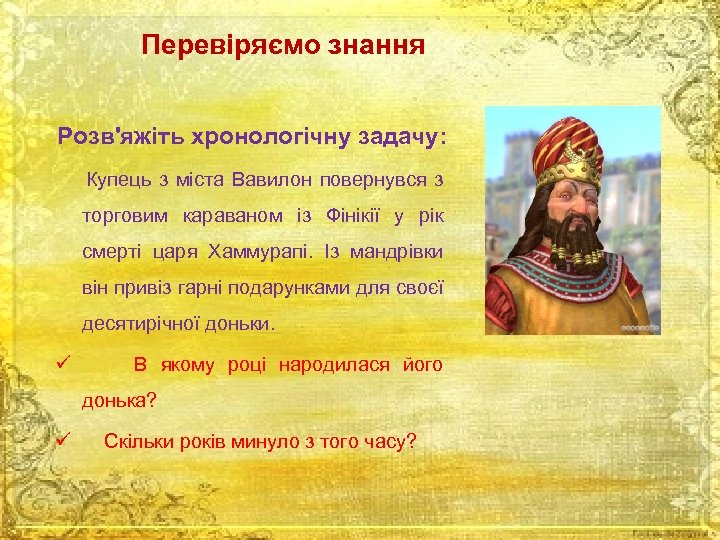 Перевіряємо знання

Розв'яжіть хронологічну задачу:

Купець з міста Вавилон повернувся з торговим караваном із Фінікії у рік смерті царя Хаммурапі. Із мандрівки він привіз гарні подарунками для своєї десятирічної доньки.

✓ В якому році народилася його донька?

✓ Скільки років минуло з того часу?